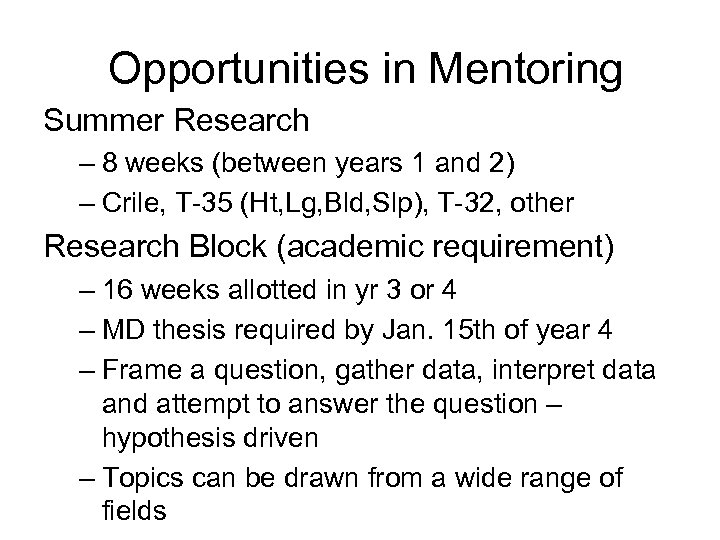 Opportunities in Mentoring

Summer Research

– 8 weeks (between years 1 and 2)

– Crile, T-35 (Ht,Lg,Bld,Slp), T-32, other

Research Block (academic requirement)

– 16 weeks allotted in yr 3 or 4

– MD thesis required by Jan. 15th of year 4

– Frame a question, gather data, interpret data and attempt to answer the question – hypothesis driven

– Topics can be drawn from a wide range of fields